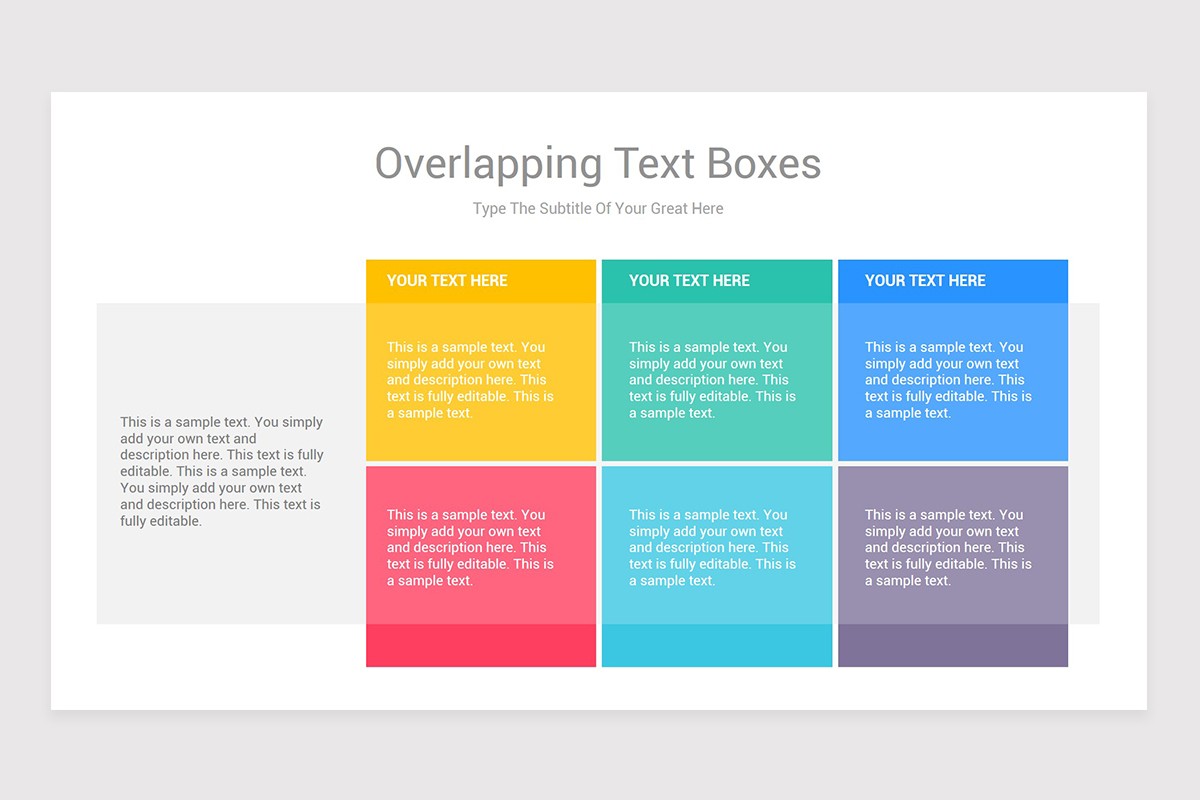 Overlapping Text Boxes

Type The Subtitle Of Your Great Here

This is a sample text. You simply add your own text and description here. This text is fully editable. This is a sample text. You simply add your own text and description here. This text is fully editable.

YOUR TEXT HERE

This is a sample text. You simply add your own text and description here. This text is fully editable. This is a sample text.

This is a sample text. You simply add your own text and description here. This text is fully editable. This is a sample text.

YOUR TEXT HERE

This is a sample text. You simply add your own text and description here. This text is fully editable. This is a sample text.

This is a sample text. You simply add your own text and description here. This text is fully editable. This is a sample text.

YOUR TEXT HERE

This is a sample text. You simply add your own text and description here. This text is fully editable. This is a sample text.

This is a sample text. You simply add your own text and description here. This text is fully editable. This is a sample text.